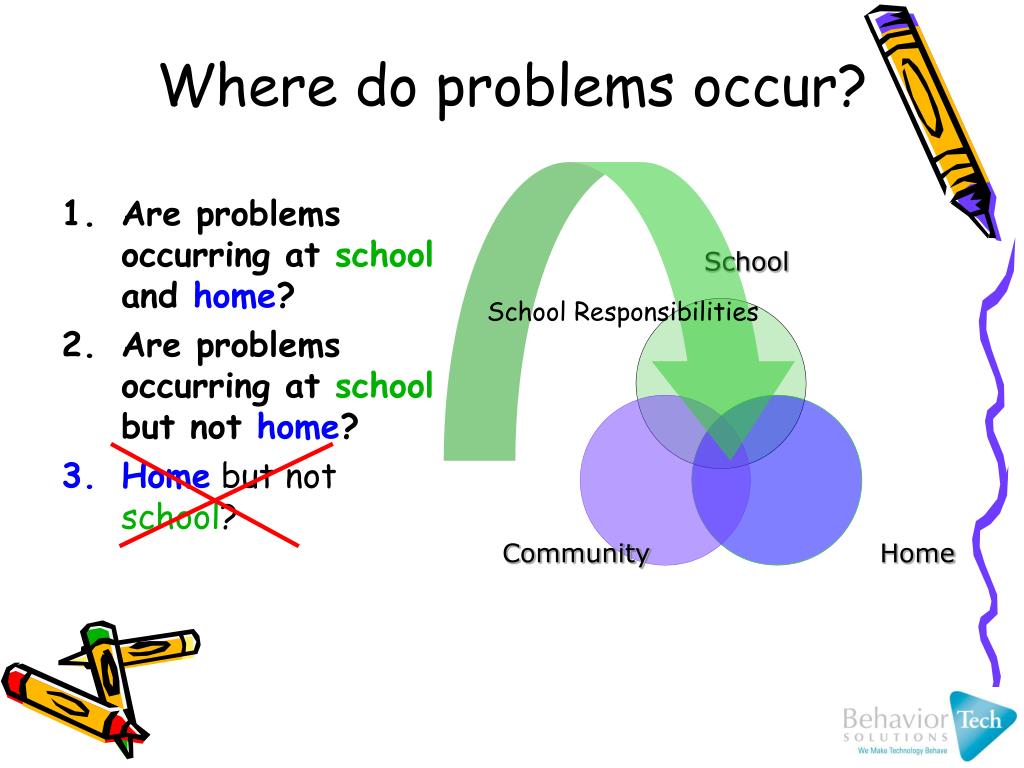 Where do problems occur?

1. Are problems occurring at school and home?
2. Are problems occurring at school but not home?
3. Home but not school?

School

School Responsibilities

Community

Home

Behavior Tech
SOLUTIONS
We Make Technology Behave